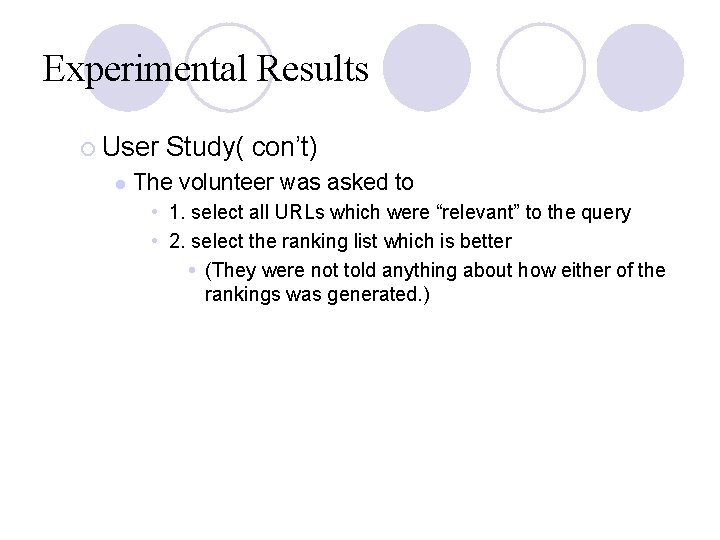 Experimental Results

User Study( con’t)

The volunteer was asked to

1. select all URLs which were “relevant” to the query

2. select the ranking list which is better

(They were not told anything about how either of the rankings was generated.)